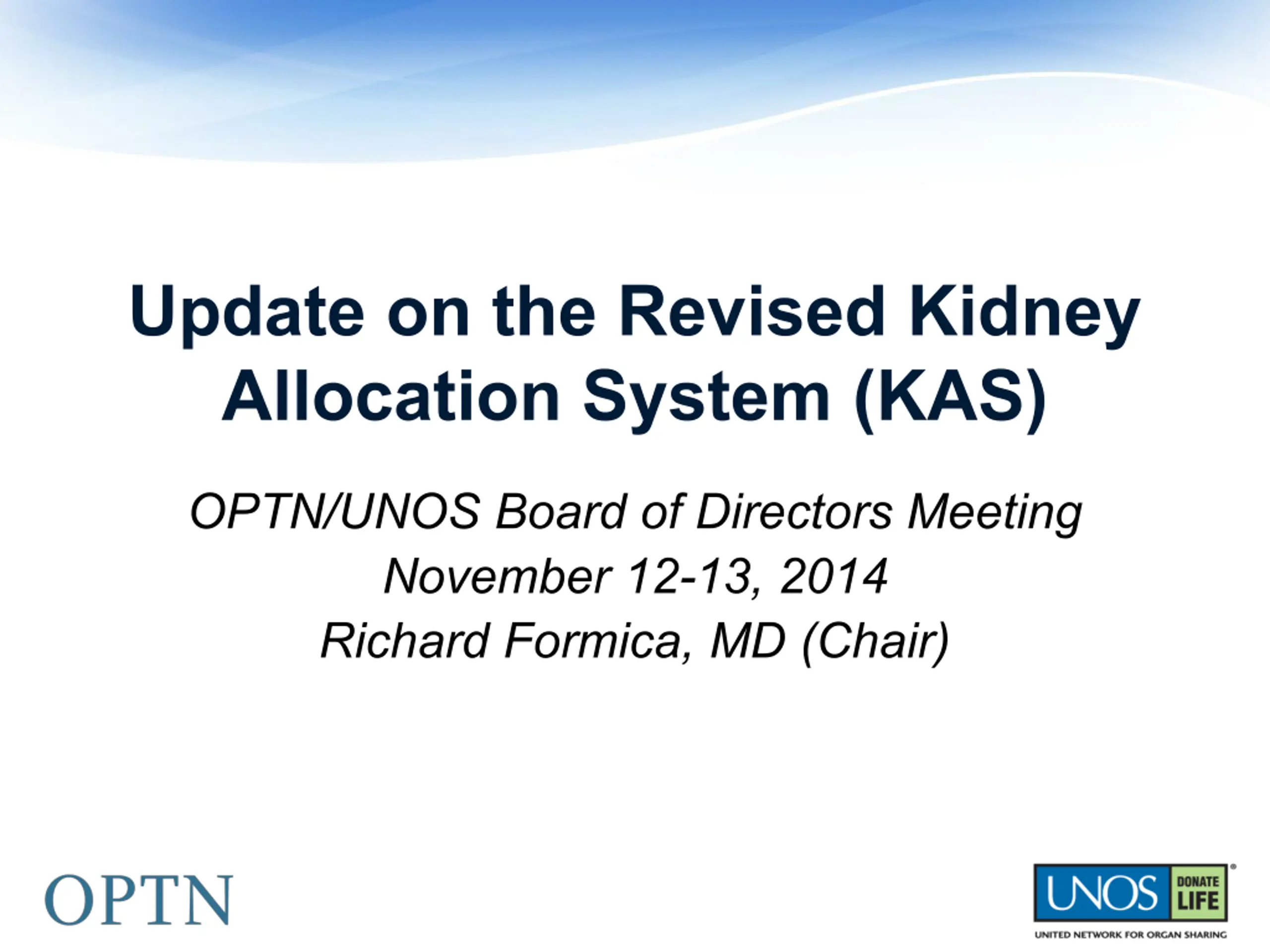 Update on the Revised Kidney Allocation System (KAS)

OPTN/UNOS Board of Directors Meeting
November 12-13, 2014
Richard Formica, MD (Chair)

OPTN

UNOS DONATE LIFE
UNITED NETWORK FOR ORGAN SHARING